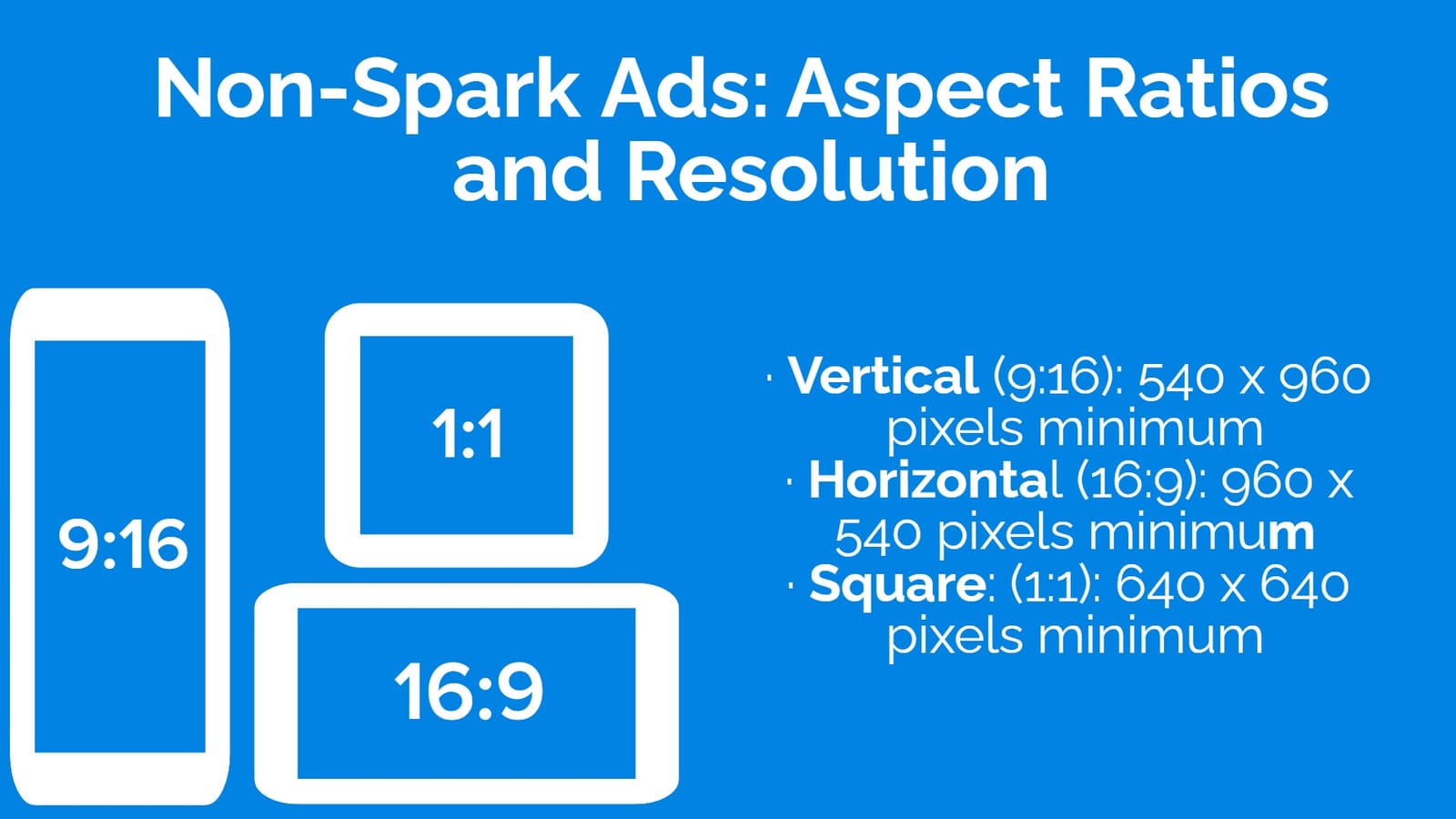 Non-Spark Ads: Aspect Ratios and Resolution

9:16

1:1

16:9

· Vertical (9:16): 540 x 960 pixels minimum
· Horizontal (16:9): 960 x 540 pixels minimum
· Square: (1:1): 640 x 640 pixels minimum